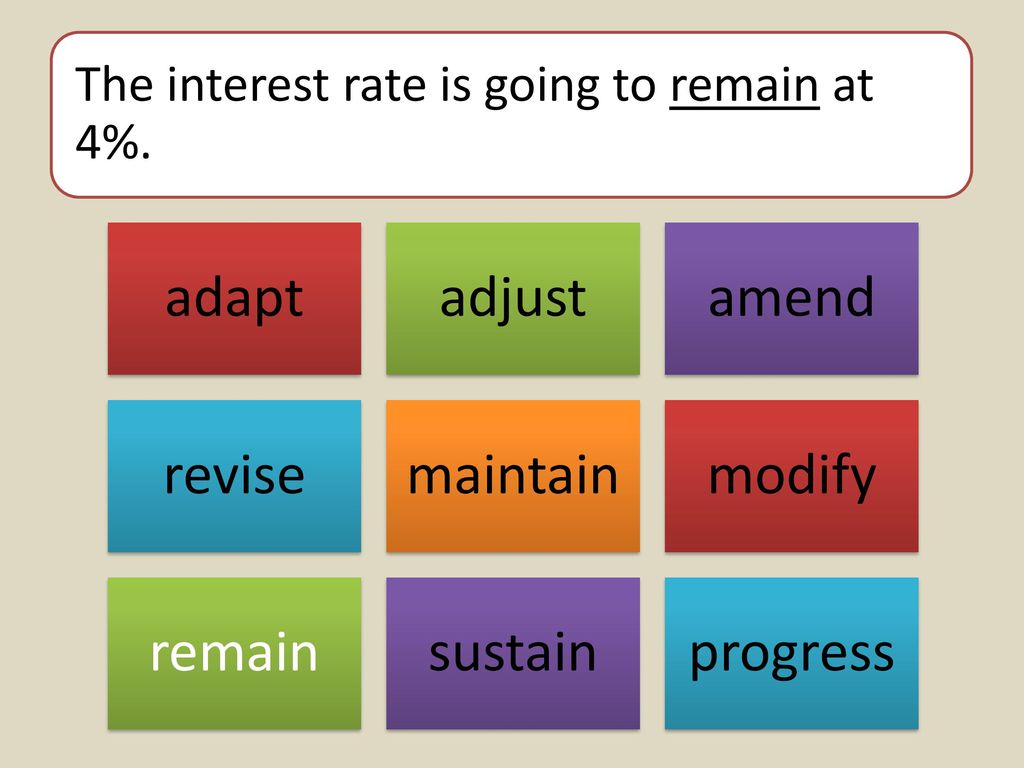 The interest rate is going to remain at 4%.

adapt

adjust

amend

revise

maintain

modify

remain

sustain

progress